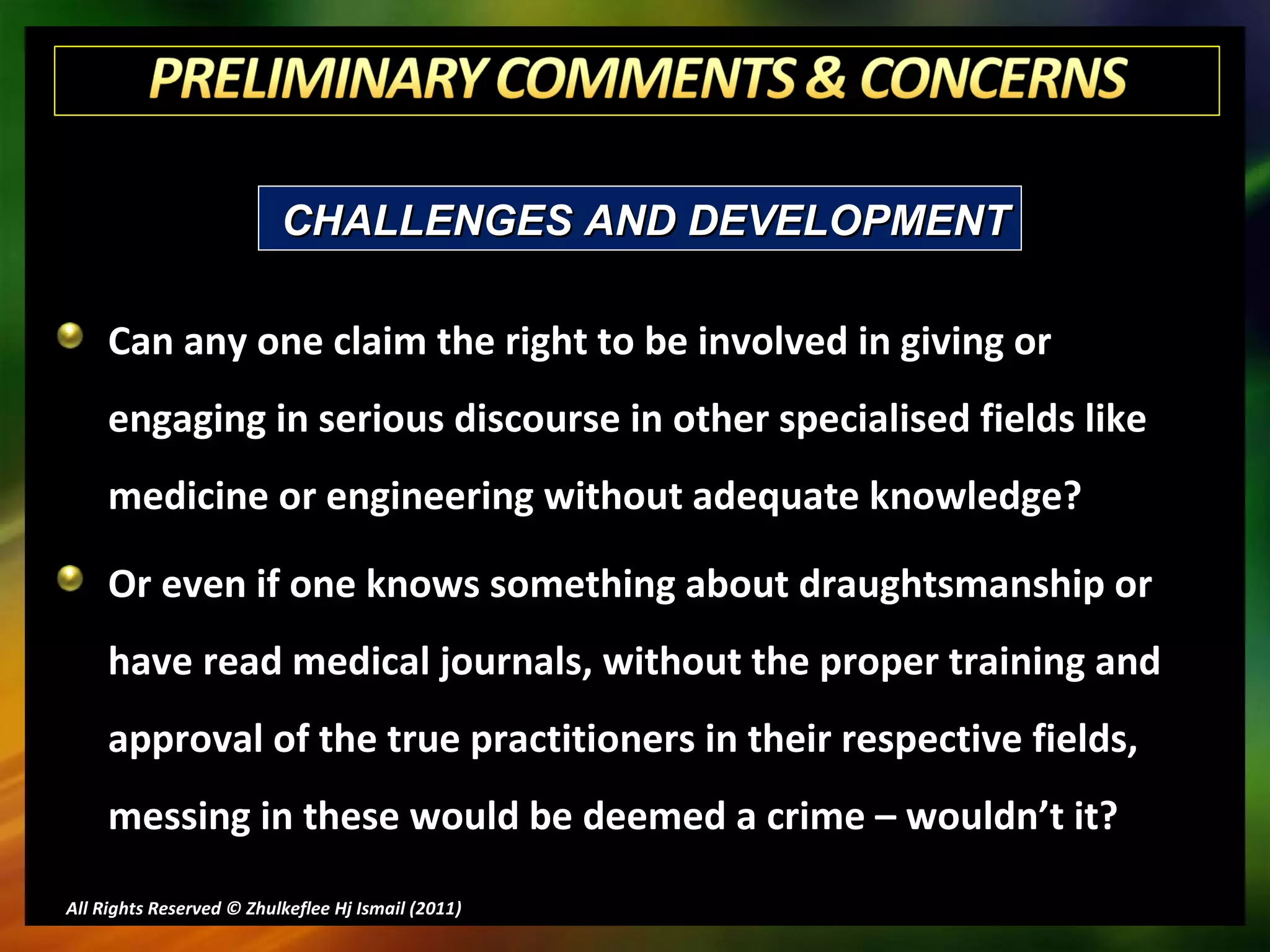 PRELIMINARY COMMENTS & CONCERNS

CHALLENGES AND DEVELOPMENT

Can any one claim the right to be involved in giving or engaging in serious discourse in other specialised fields like medicine or engineering without adequate knowledge?

Or even if one knows something about draughtsmanship or have read medical journals, without the proper training and approval of the true practitioners in their respective fields, messing in these would be deemed a crime – wouldn't it?

All Rights Reserved © Zhulkeflee Hj Ismail (2011)